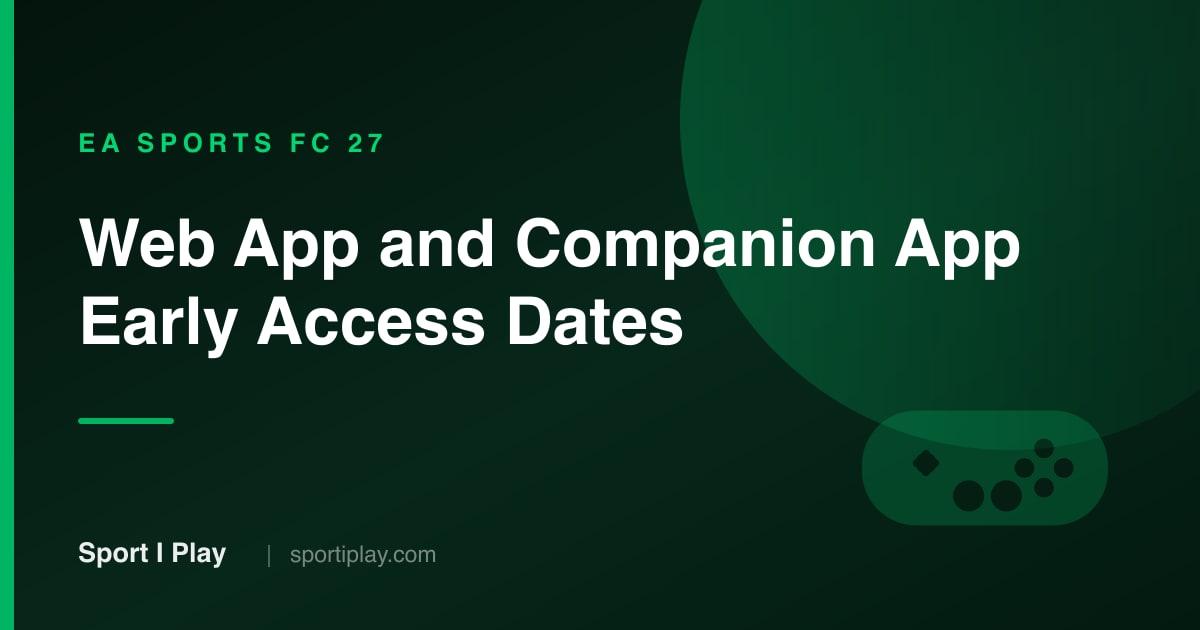 EA SPORTS FC 27

Web App and Companion App Early Access Dates

Sport I Play | sportiplay.com